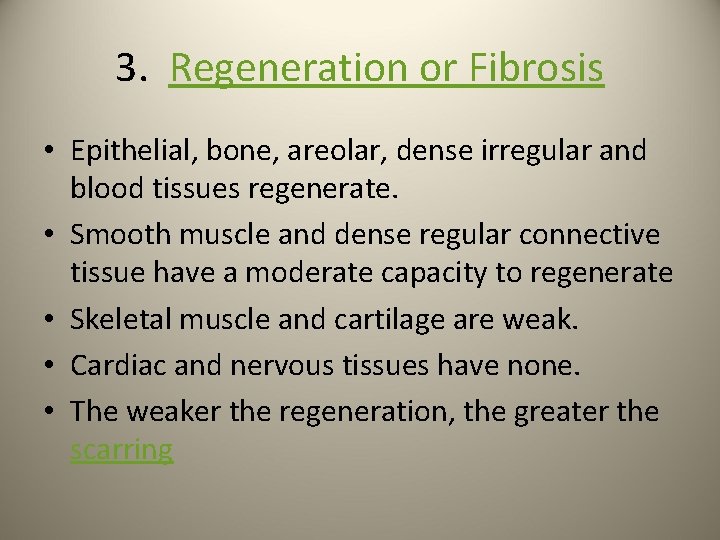 3. Regeneration or Fibrosis

• Epithelial, bone, areolar, dense irregular and blood tissues regenerate.
• Smooth muscle and dense regular connective tissue have a moderate capacity to regenerate
• Skeletal muscle and cartilage are weak.
• Cardiac and nervous tissues have none.
• The weaker the regeneration, the greater the scarring